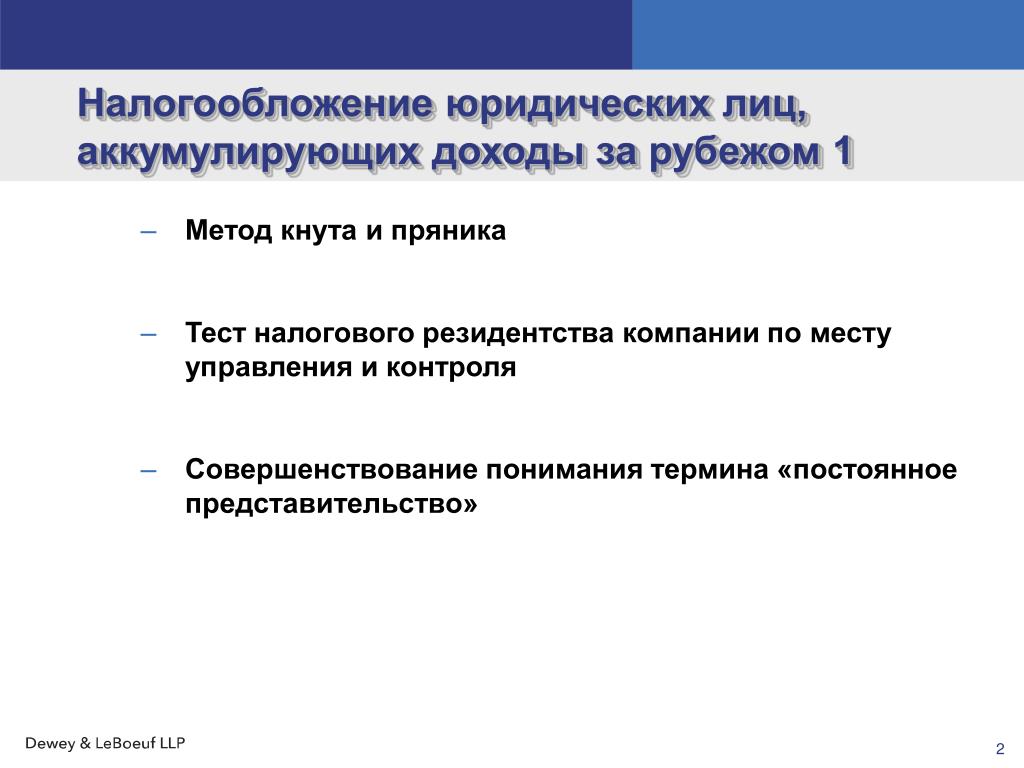 Налогообложение юридических лиц, аккумулирующих доходы за рубежом 1

– Метод кнута и пряника

– Тест налогового резидентства компании по месту управления и контроля

– Совершенствование понимания термина «постоянное представительство»

Dewey & LeBoeuf LLP

2